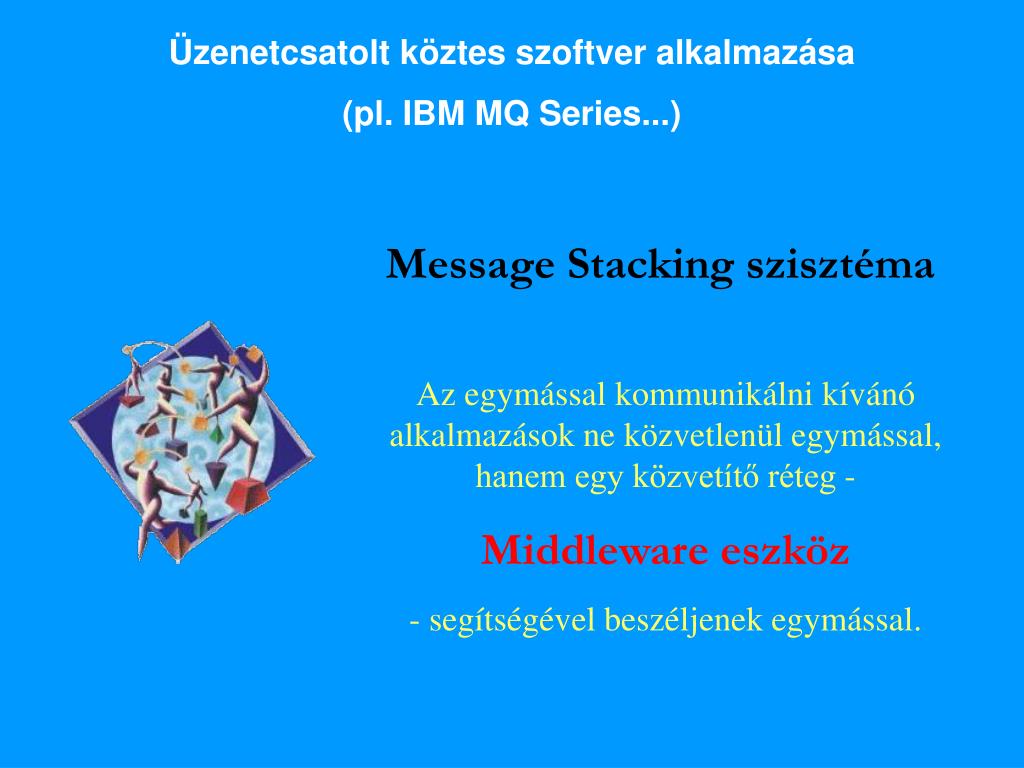 Üzenetcsatolt köztes szoftver alkalmazása
(pl. IBM MQ Series...)

Message Stacking szisztéma

Az egymással kommunikálni kívánó alkalmazások ne közvetlenül egymással, hanem egy közvetítő réteg -

Middleware eszköz

- segítségével beszéljenek egymással.